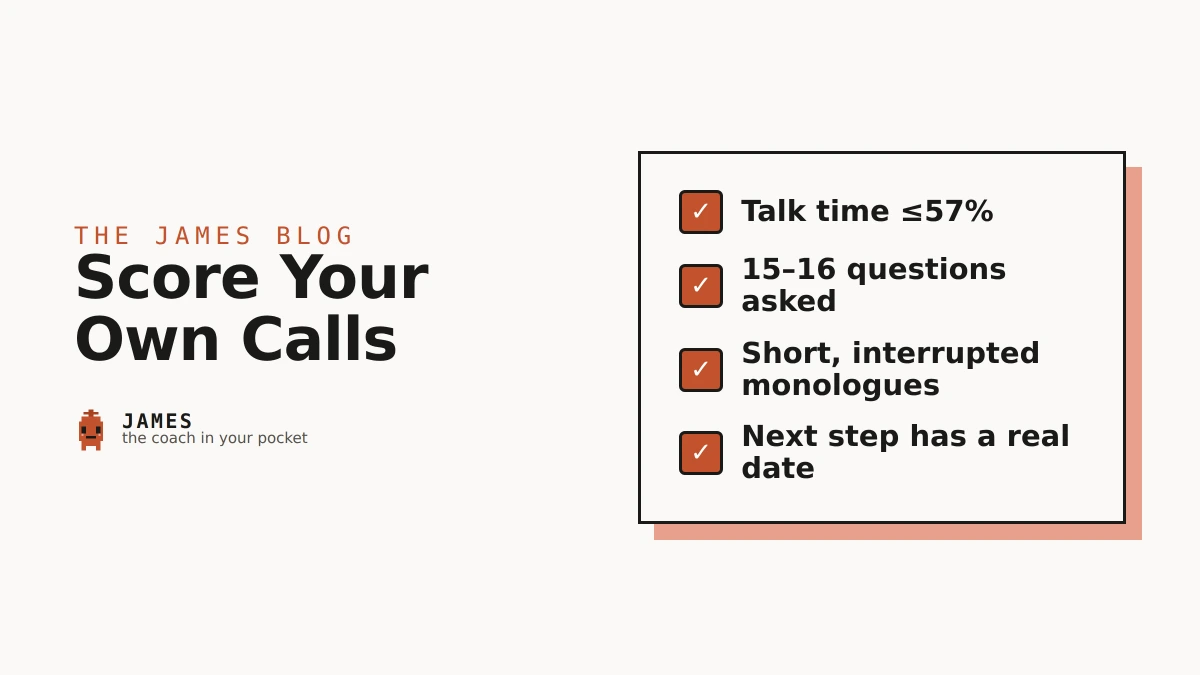 THE JAMES BLOG
Score Your Own Calls

JAMES
the coach in your pocket

✓ Talk time ≤57%

✓ 15–16 questions asked

✓ Short, interrupted monologues

✓ Next step has a real date